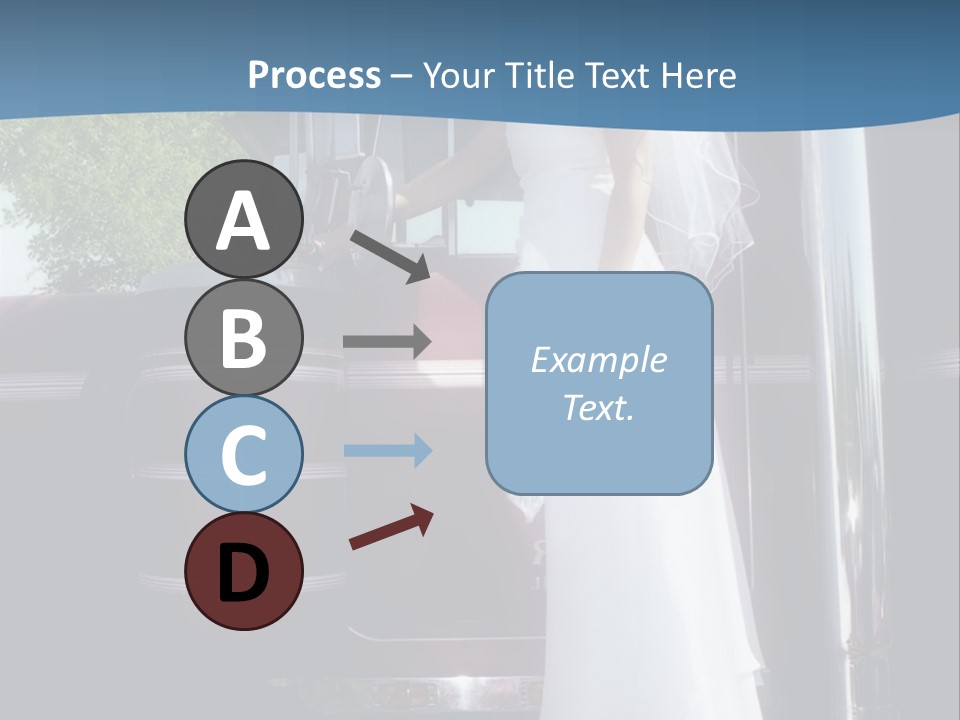 Process – Your Title Text Here

A

B

C

D

Example Text.